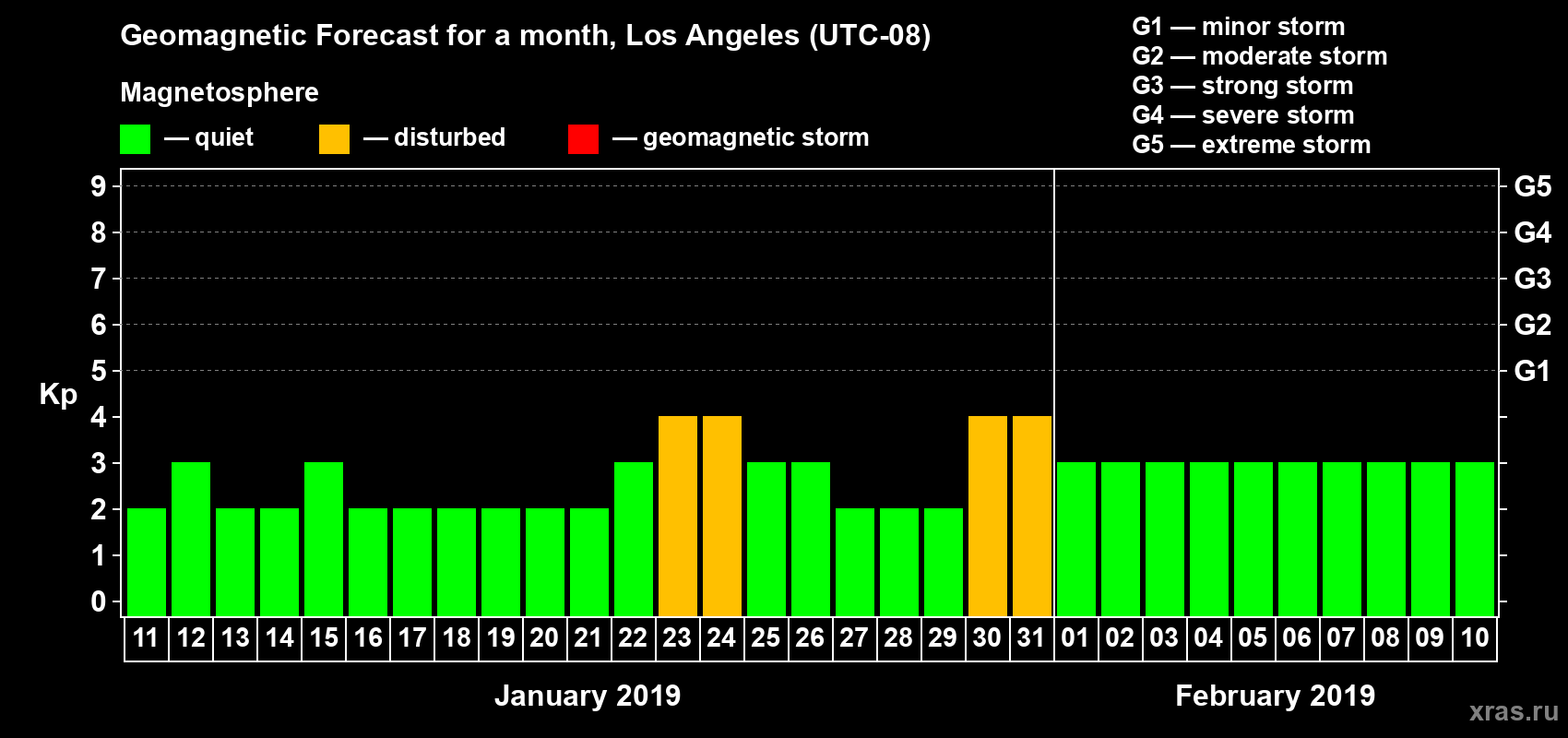 Geomagnetic Forecast for a month, Los Angeles (UTC-08)

Magnetosphere

— quiet — disturbed — geomagnetic storm

G1 — minor storm
G2 — moderate storm
G3 — strong storm
G4 — severe storm
G5 — extreme storm

Kp

9
8
7
6
5
4
3
2
1
0

G5
G4
G3
G2
G1

11 12 13 14 15 16 17 18 19 20 21 22 23 24 25 26 27 28 29 30 31 01 02 03 04 05 06 07 08 09 10

January 2019

February 2019

xras.ru